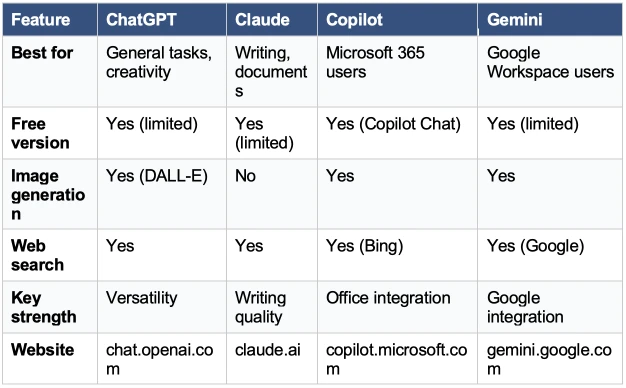 | Feature | ChatGPT | Claude | Copilot | Gemini |
|---|---|---|---|---|
| Best for | General tasks, creativity | Writing, documents | Microsoft 365 users | Google Workspace users |
| Free version | Yes (limited) | Yes (limited) | Yes (Copilot Chat) | Yes (limited) |
| Image generation | Yes (DALL-E) | No | Yes | Yes |
| Web search | Yes | Yes | Yes (Bing) | Yes (Google) |
| Key strength | Versatility | Writing quality | Office integration | Google integration |
| Website | chat.openai.com | claude.ai | copilot.microsoft.com | gemini.google.com |